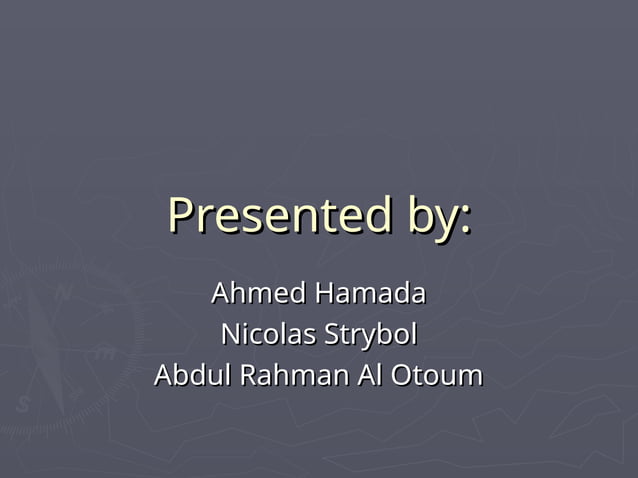 Presented by:

Ahmed Hamada
Nicolas Strybol
Abdul Rahman Al Otoum